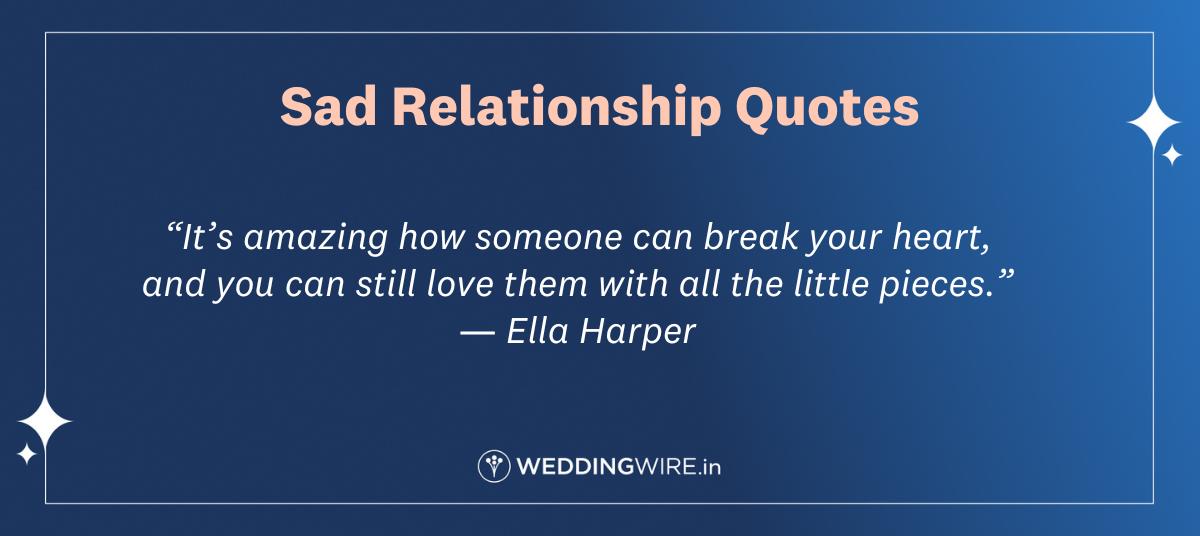 Sad Relationship Quotes

“It’s amazing how someone can break your heart, and you can still love them with all the little pieces.”
— Ella Harper

WEDDINGWIRE.in